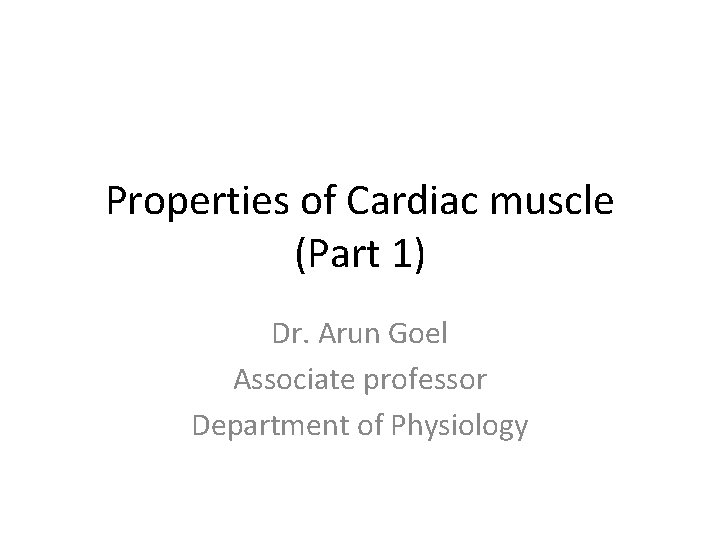 Properties of Cardiac muscle
(Part 1)

Dr. Arun Goel
Associate professor
Department of Physiology